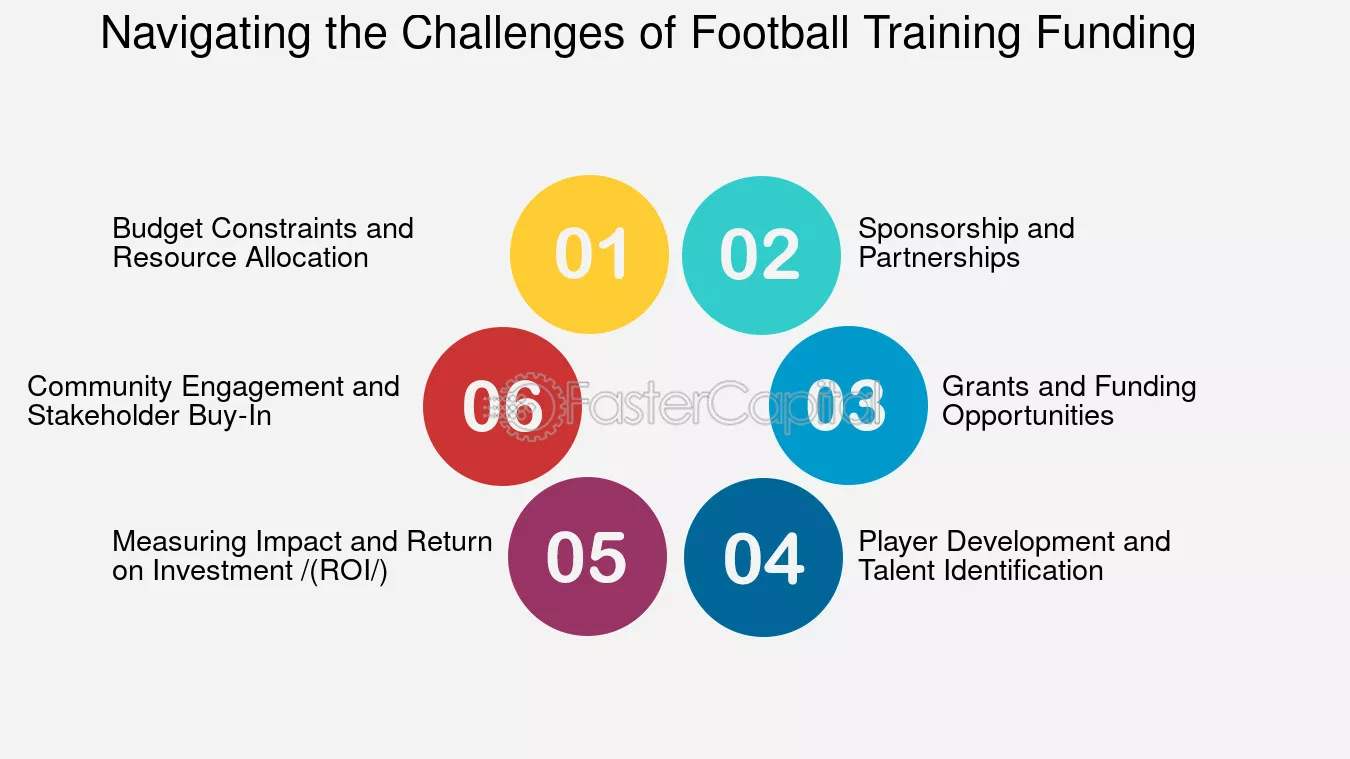 Navigating the Challenges of Football Training Funding

01
Budget Constraints and Resource Allocation

02
Sponsorship and Partnerships

03
Grants and Funding Opportunities

04
Player Development and Talent Identification

05
Measuring Impact and Return on Investment /(ROI/)

06
Community Engagement and Stakeholder Buy-In

FasterCapital